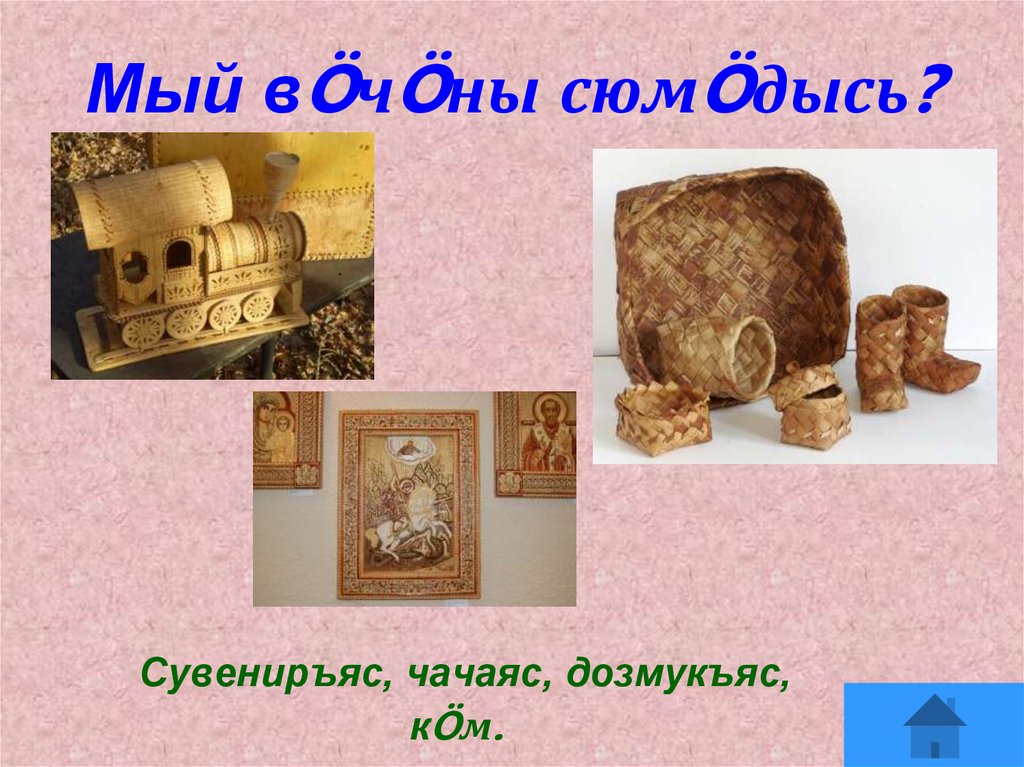 Мый вӦчӦны сюмӦдысь?

Сувениръяс, чачаяс, дозмукъяс, кӦм.